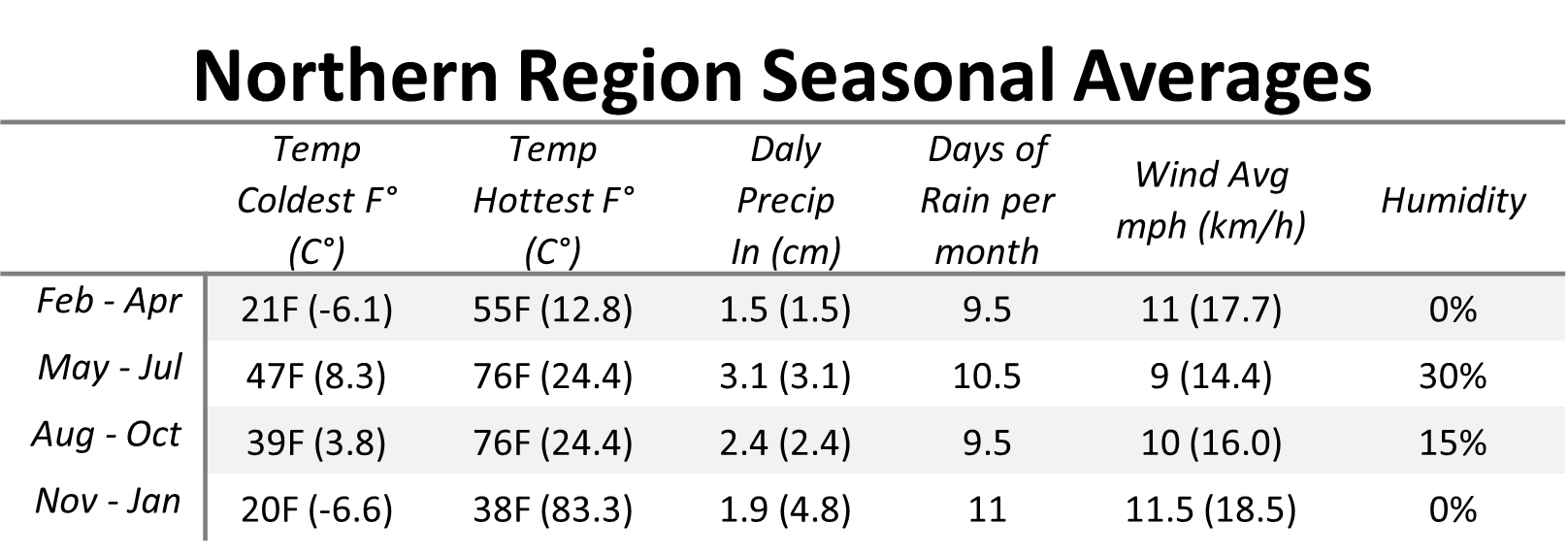 Northern Region Seasonal Averages

| | Temp Coldest F° (C°) | Temp Hottest F° (C°) | Daly Precip In (cm) | Days of Rain per month | Wind Avg mph (km/h) | Humidity |
|---|---|---|---|---|---|---|
| Feb - Apr | 21F (-6.1) | 55F (12.8) | 1.5 (1.5) | 9.5 | 11 (17.7) | 0% |
| May - Jul | 47F (8.3) | 76F (24.4) | 3.1 (3.1) | 10.5 | 9 (14.4) | 30% |
| Aug - Oct | 39F (3.8) | 76F (24.4) | 2.4 (2.4) | 9.5 | 10 (16.0) | 15% |
| Nov - Jan | 20F (-6.6) | 38F (83.3) | 1.9 (4.8) | 11 | 11.5 (18.5) | 0% |